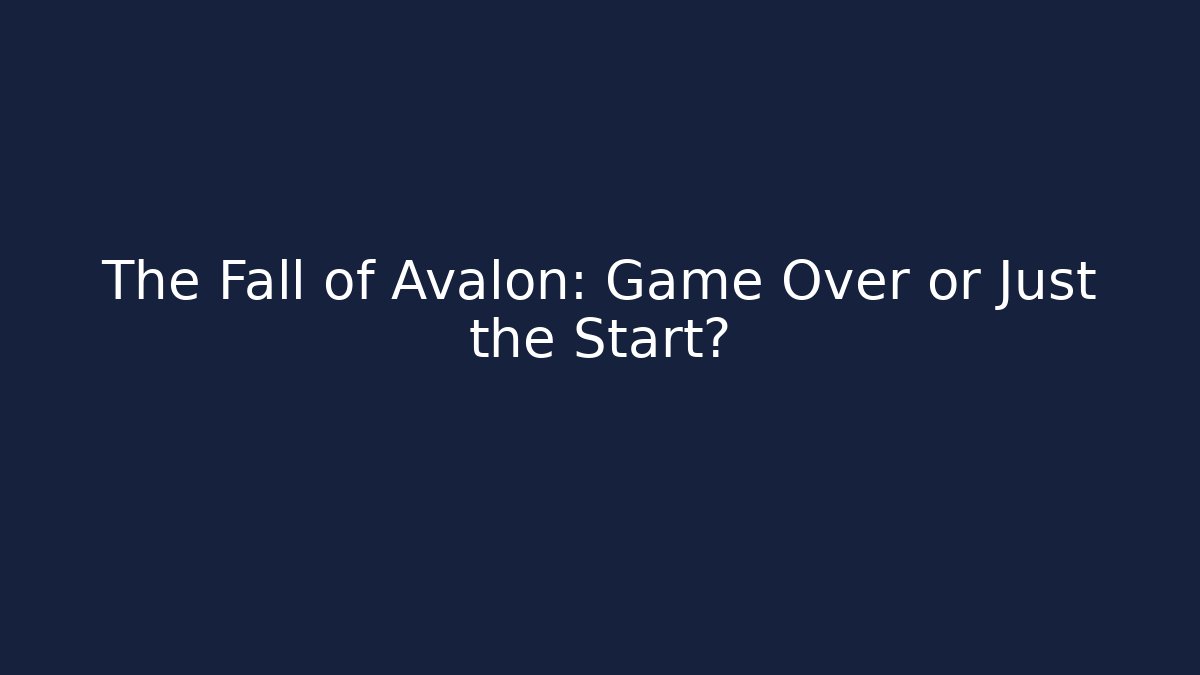 The Fall of Avalon: Game Over or Just the Start?